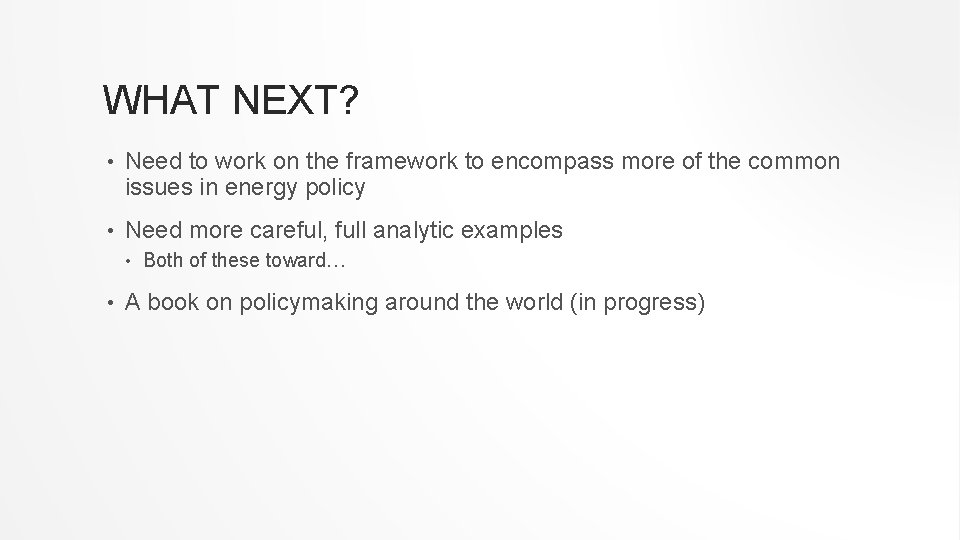 WHAT NEXT?

• Need to work on the framework to encompass more of the common issues in energy policy

• Need more careful, full analytic examples

• Both of these toward…

• A book on policymaking around the world (in progress)